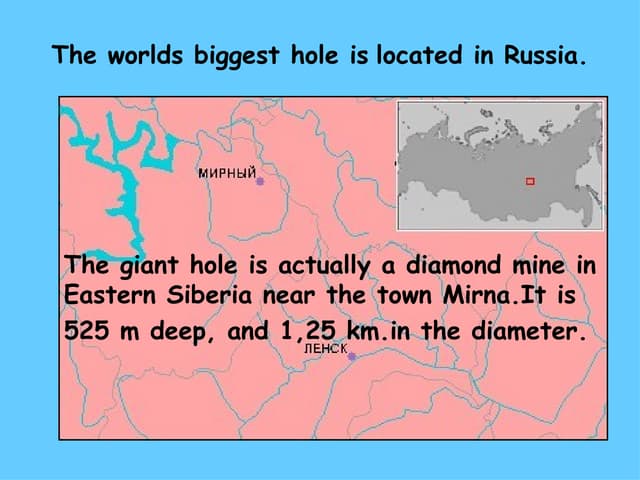 The worlds biggest hole is located in Russia.

МИРНЫЙ

The giant hole is actually a diamond mine in Eastern Siberia near the town Mirna.It is 525 m deep, and 1,25 km.in the diameter.

ЛЕНСК